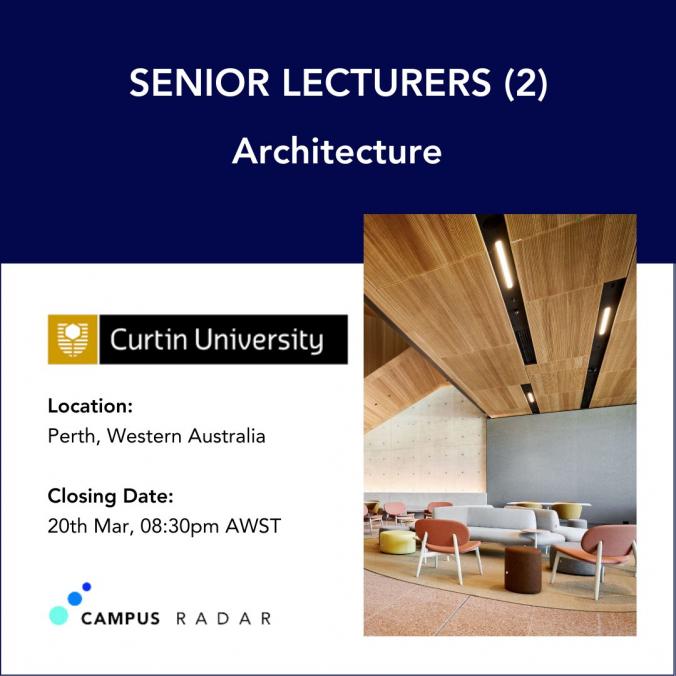 SENIOR LECTURERS (2)
Architecture

Curtin University

Location:
Perth, Western Australia

Closing Date:
20th Mar, 08:30pm AWST

CAMPUS RADAR